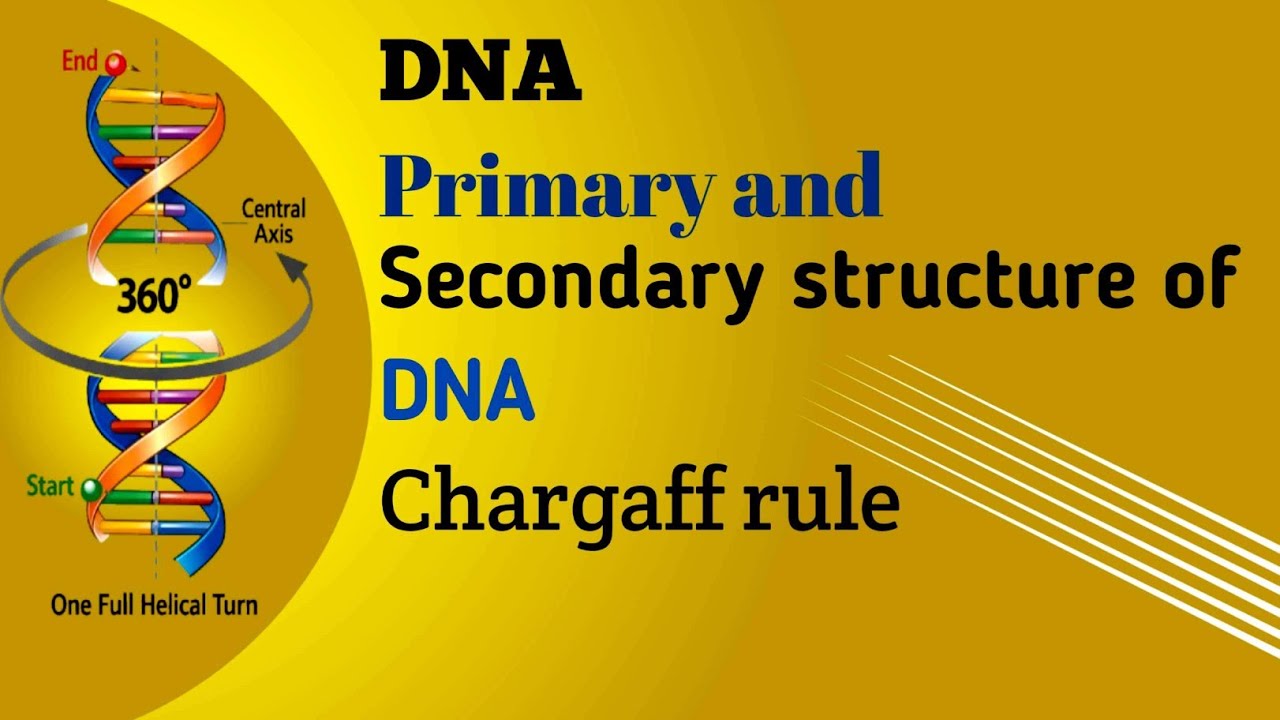 End

Central Axis

360°

Start

One Full Helical Turn

DNA

Primary and

Secondary structure of

DNA

Chargaff rule